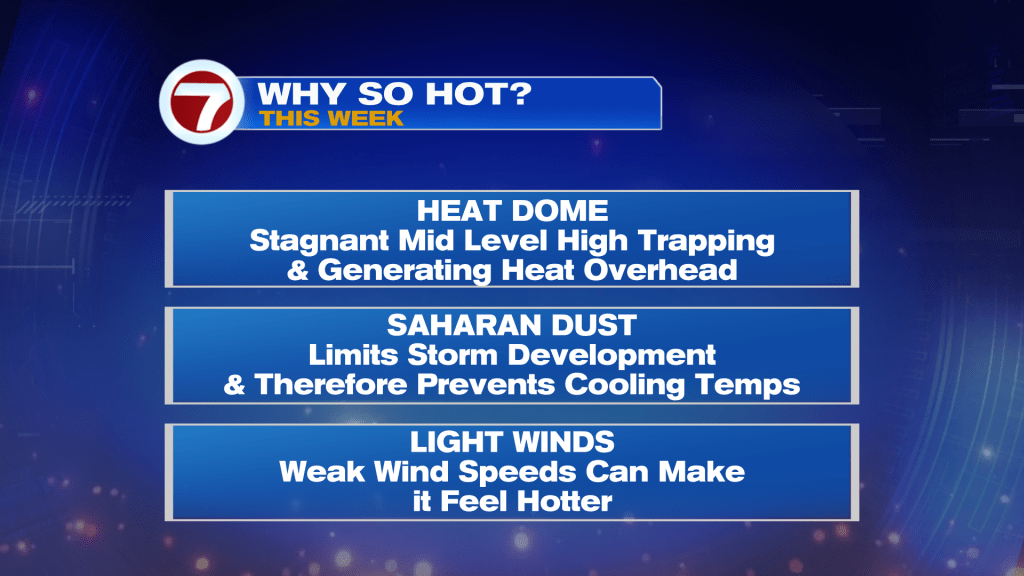 7
WHY SO HOT?
THIS WEEK

HEAT DOME
Stagnant Mid Level High Trapping & Generating Heat Overhead

SAHARAN DUST
Limits Storm Development & Therefore Prevents Cooling Temps

LIGHT WINDS
Weak Wind Speeds Can Make it Feel Hotter